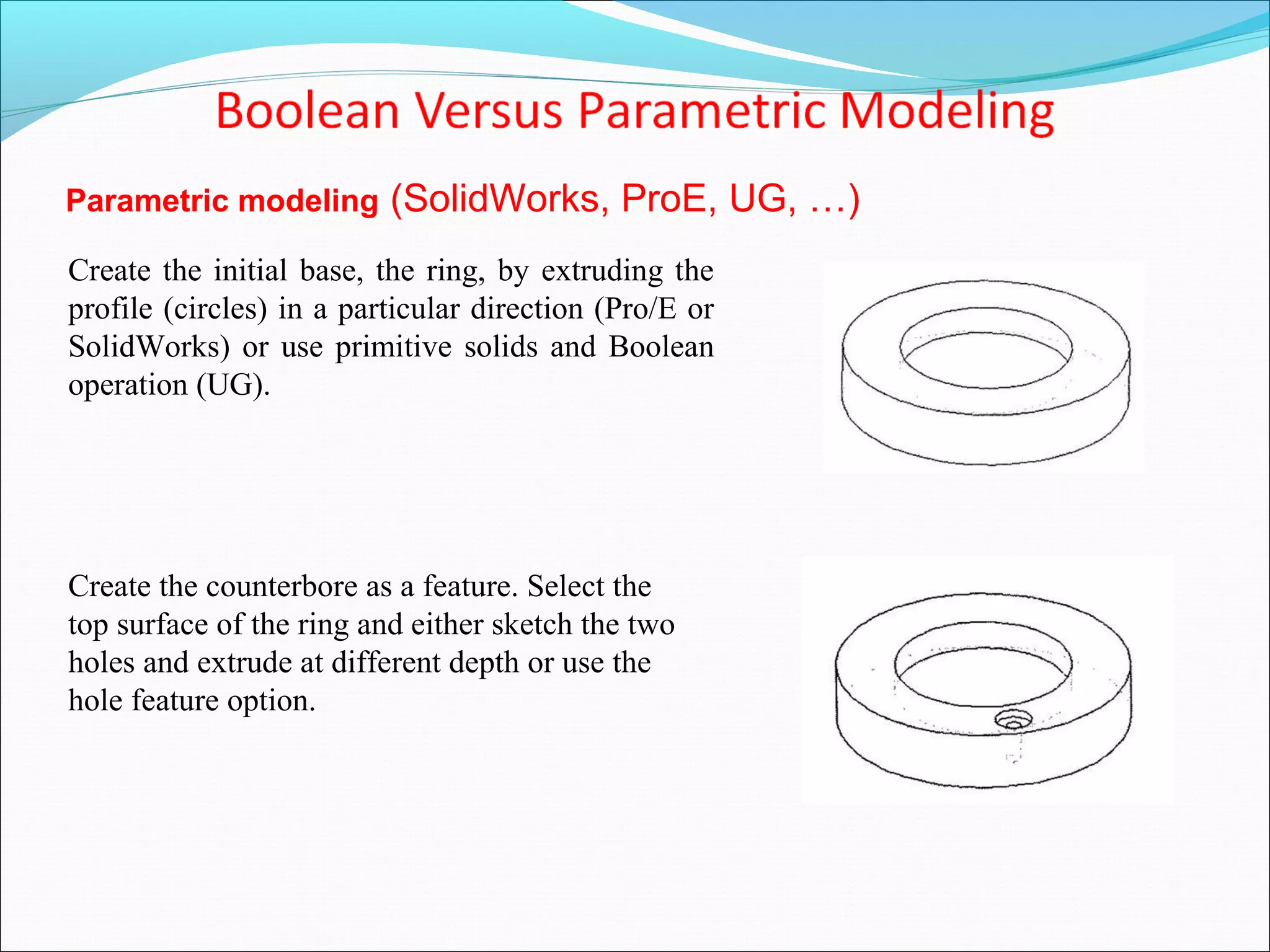 Boolean Versus Parametric Modeling

Parametric modeling (SolidWorks, ProE, UG, …)

Create the initial base, the ring, by extruding the profile (circles) in a particular direction (Pro/E or SolidWorks) or use primitive solids and Boolean operation (UG).

Create the counterbore as a feature. Select the top surface of the ring and either sketch the two holes and extrude at different depth or use the hole feature option.